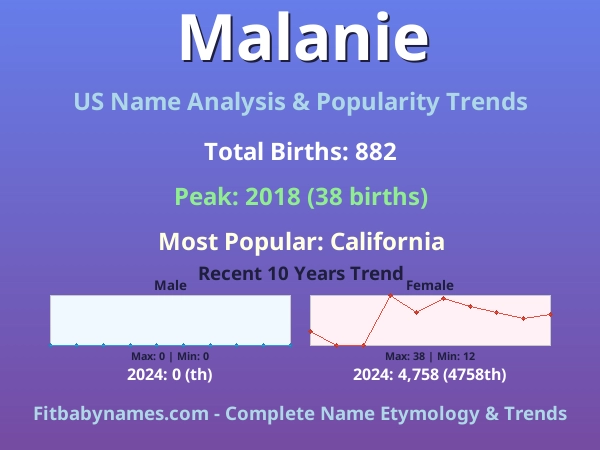 Malanie

US Name Analysis & Popularity Trends

Total Births: 882

Peak: 2018 (38 births)

Most Popular: California

Recent 10 Years Trend

Male

Max: 0 | Min: 0

2024: 0 (th)

Female

Max: 38 | Min: 12

2024: 4,758 (4758th)

Fitbabynames.com - Complete Name Etymology & Trends